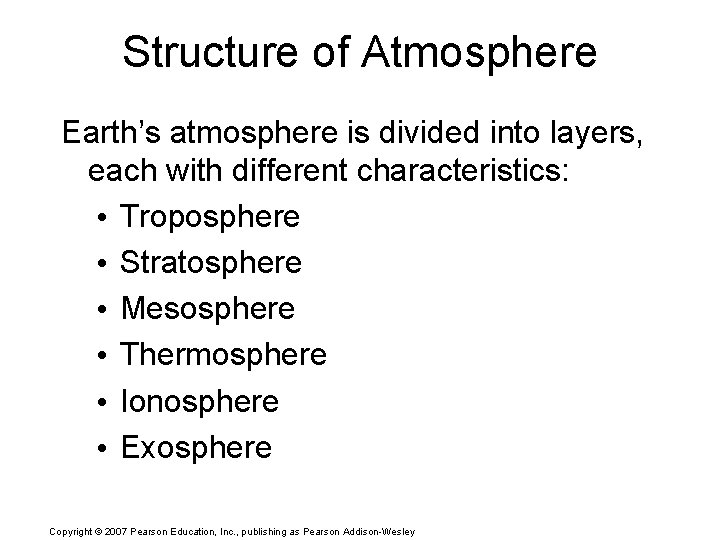 Structure of Atmosphere

Earth's atmosphere is divided into layers, each with different characteristics:

• Troposphere
• Stratosphere
• Mesosphere
• Thermosphere
• Ionosphere
• Exosphere

Copyright © 2007 Pearson Education, Inc., publishing as Pearson Addison-Wesley